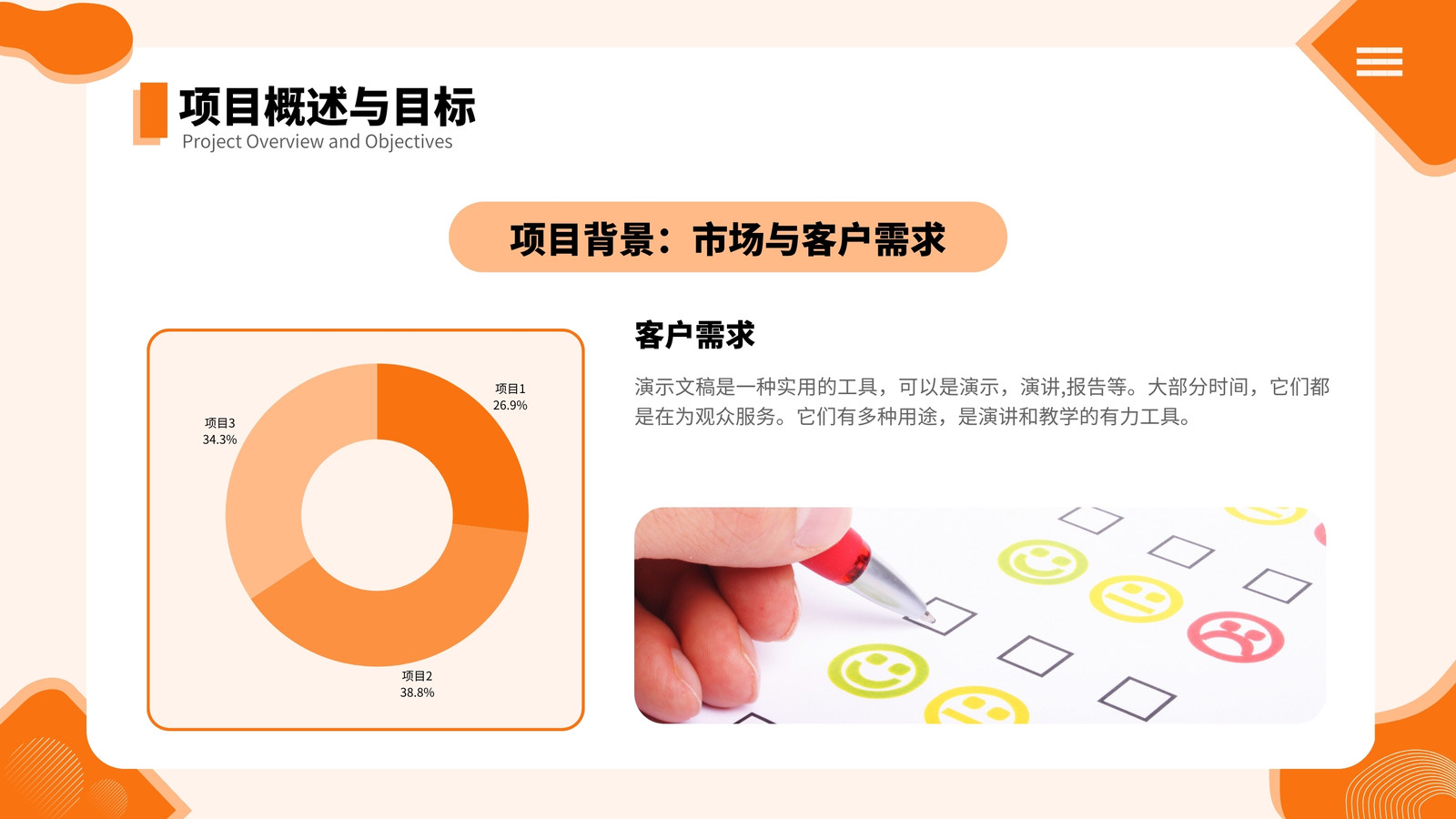 项目概述与目标
Project Overview and Objectives

项目背景：市场与客户需求

项目1
26.9%

项目3
34.3%

项目2
38.8%

客户需求

演示文稿是一种实用的工具，可以是演示，演讲,报告等。大部分时间，它们都是在为观众服务。它们有多种用途，是演讲和教学的有力工具。